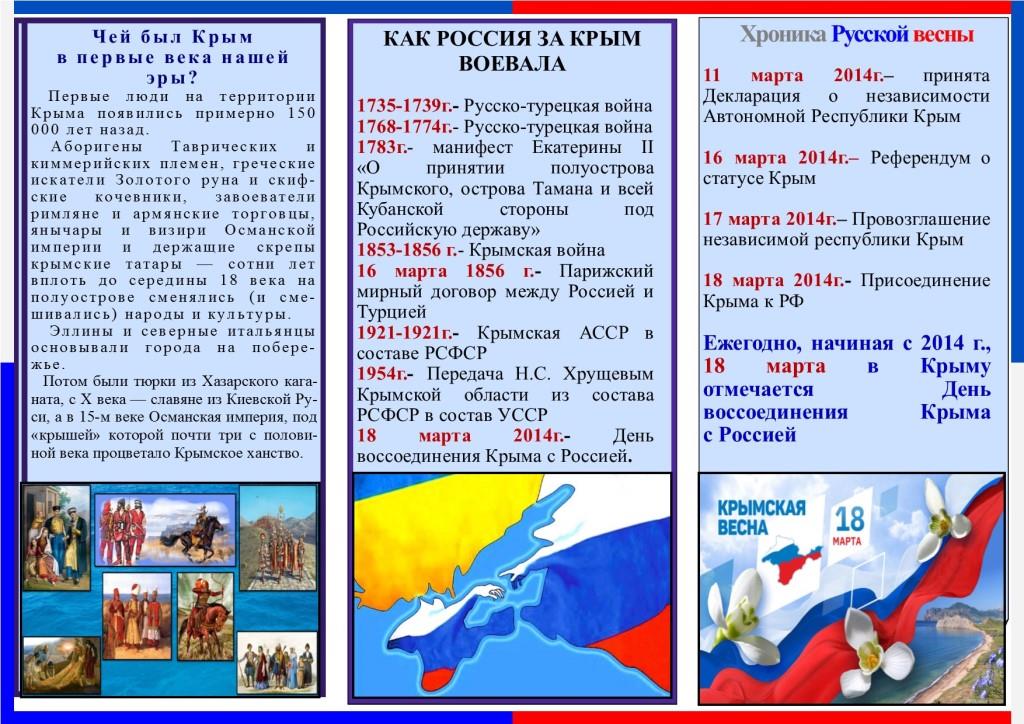 Чей был Крым в первые века нашей эры?

Первые люди на территории Крыма появились примерно 150 000 лет назад.

Аборигены Таврических и киммерийских племен, греческие искатели Золотого руна и скифские кочевники, завоеватели римляне и армянские торговцы, янычары и визири Османской империи и держащие скрепы крымские татары — сотни лет вплоть до середины 18 века на полуострове сменялись (и смешивались) народы и культуры.

Эллины и северные итальянцы основывали города на побережье.

Потом были тюрки из Хазарского каганата, с X века — славяне из Киевской Руси, а в 15-м веке Османская империя, под «крышей» которой почти три с половиной века процветало Крымское ханство.

КАК РОССИЯ ЗА КРЫМ ВОЕВАЛА

1735-1739г.- Русско-турецкая война
1768-1774г.- Русско-турецкая война
1783г.- манифест Екатерины II «О принятии полуострова Крымского, острова Тамана и всей Кубанской стороны под Российскую державу»
1853-1856 г.- Крымская война
16 марта 1856 г.- Парижский мирный договор между Россией и Турцией
1921-1921г.- Крымская АССР в составе РСФСР
1954г.- Передача Н.С. Хрущевым Крымской области из состава РСФСР в состав УССР
18 марта 2014г.- День воссоединения Крыма с Россией.

Хроника Русской весны

11 марта 2014г.– принята Декларация о независимости Автономной Республики Крым

16 марта 2014г.– Референдум о статусе Крым

17 марта 2014г.– Провозглашение независимой республики Крым

18 марта 2014г.- Присоединение Крыма к РФ

Ежегодно, начиная с 2014 г., 18 марта в Крыму отмечается День воссоединения Крыма с Россией

КРЫМСКАЯ ВЕСНА
18 МАРТА